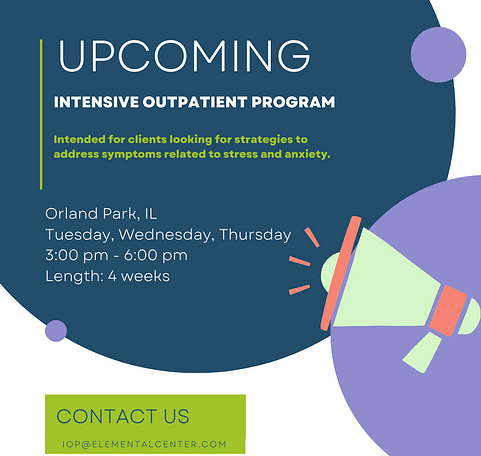 UPCOMING

INTENSIVE OUTPATIENT PROGRAM

Intended for clients looking for strategies to address symptoms related to stress and anxiety.

Orland Park, IL
Tuesday, Wednesday, Thursday
3:00 pm - 6:00 pm
Length: 4 weeks

CONTACT US

IOP@ELEMENTALCENTER.COM